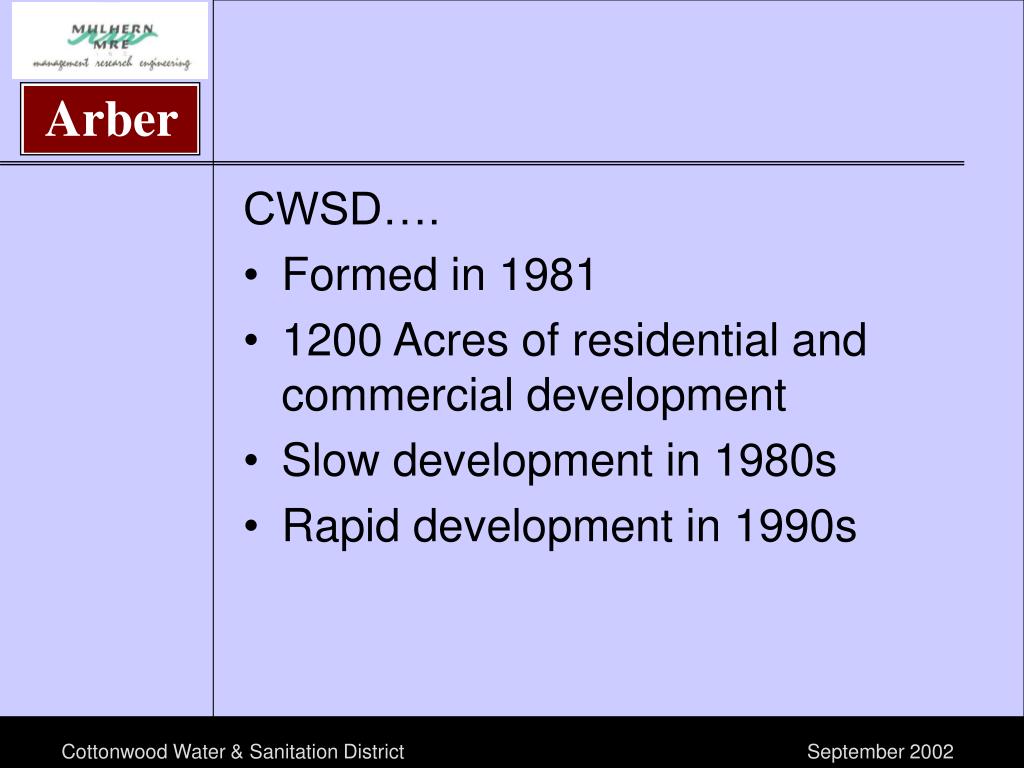 MULHERN
MRE
management research engineering

Arber

CWSD….

• Formed in 1981
• 1200 Acres of residential and commercial development
• Slow development in 1980s
• Rapid development in 1990s

Cottonwood Water & Sanitation District

September 2002